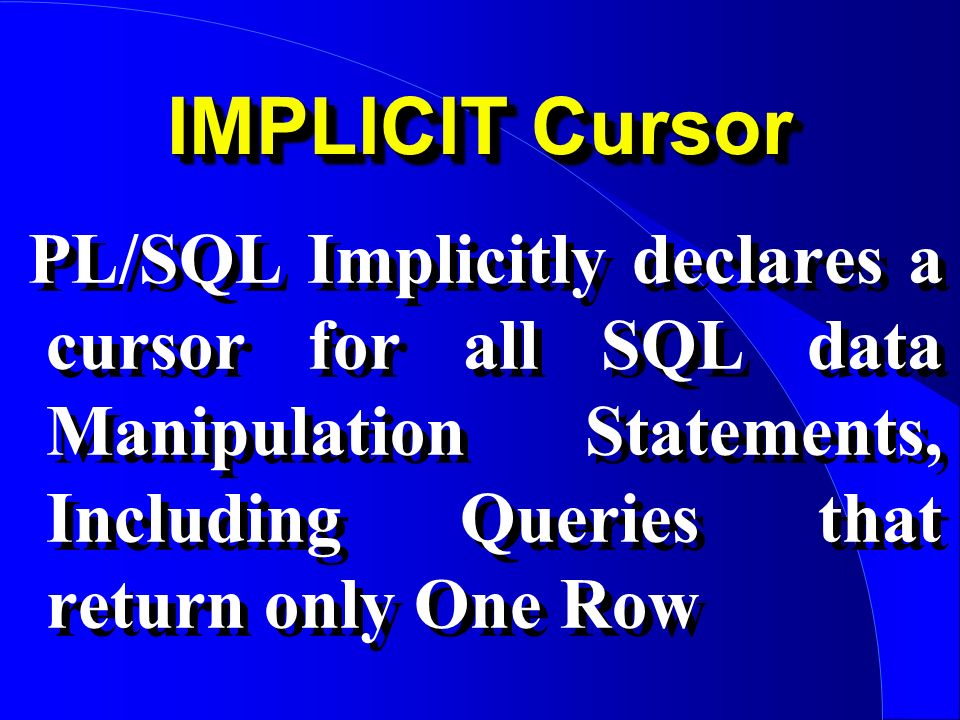 IMPLICIT Cursor

PL/SQL Implicitly declares a cursor for all SQL data Manipulation Statements, Including Queries that return only One Row